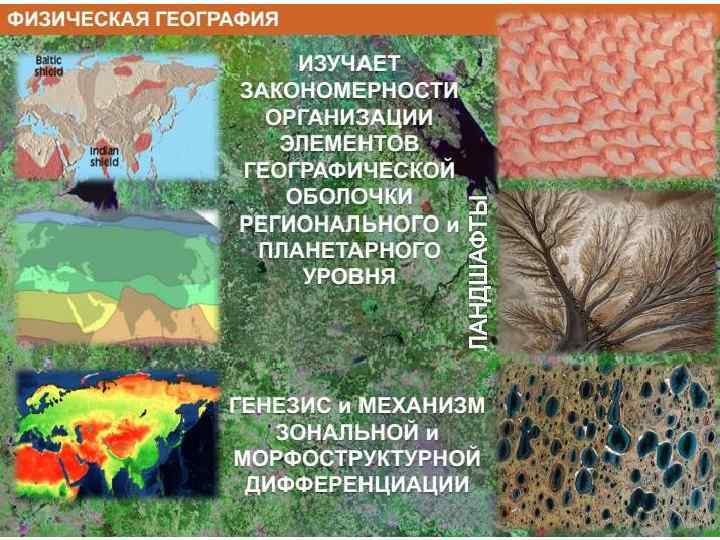 ФИЗИЧЕСКАЯ ГЕОГРАФИЯ

Baltic shield

Indian shield

ИЗУЧАЕТ ЗАКОНОМЕРНОСТИ ОРГАНИЗАЦИИ ЭЛЕМЕНТОВ ГЕОГРАФИЧЕСКОЙ ОБОЛОЧКИ РЕГИОНАЛЬНОГО и ПЛАНЕТАРНОГО УРОВНЯ

ЛАНДШАФТЫ

ГЕНЕЗИС и МЕХАНИЗМ ЗОНАЛЬНОЙ и МОРФОСТРУКТУРНОЙ ДИФФЕРЕНЦИАЦИИ